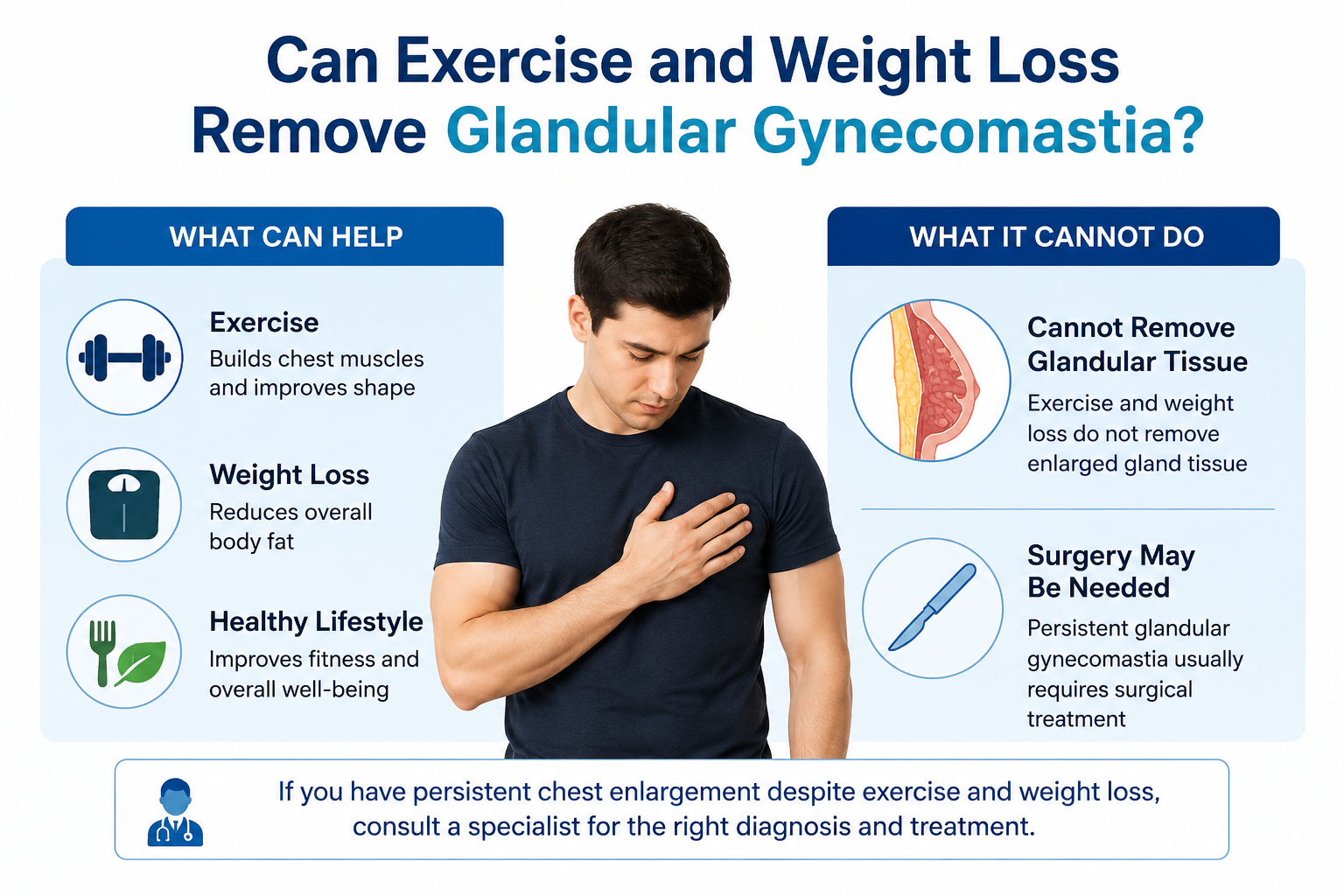 Can Exercise and Weight Loss Remove Glandular Gynecomastia?

WHAT CAN HELP

Exercise
Builds chest muscles and improves shape

Weight Loss
Reduces overall body fat

Healthy Lifestyle
Improves fitness and overall well-being

WHAT IT CANNOT DO

Cannot Remove Glandular Tissue
Exercise and weight loss do not remove enlarged gland tissue

Surgery May Be Needed
Persistent glandular gynecomastia usually requires surgical treatment

If you have persistent chest enlargement despite exercise and weight loss, consult a specialist for the right diagnosis and treatment.